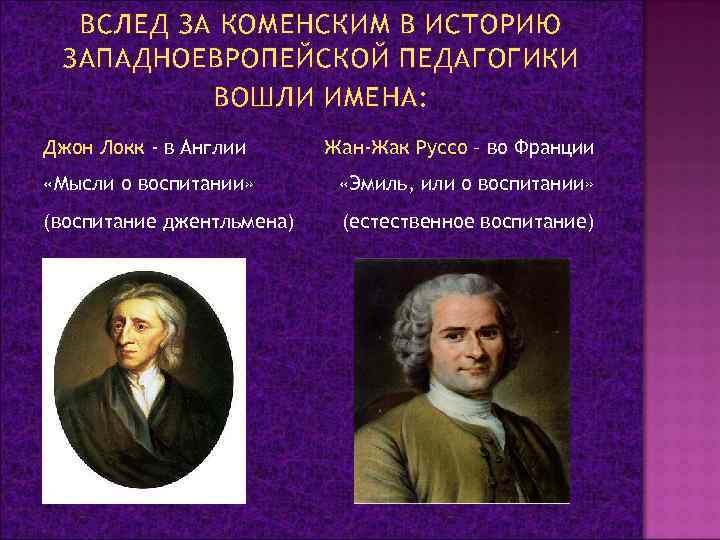 ВСЛЕД ЗА КОМЕНСКИМ В ИСТОРИЮ ЗАПАДНОЕВРОПЕЙСКОЙ ПЕДАГОГИКИ ВОШЛИ ИМЕНА:

Джон Локк - в Англии

«Мысли о воспитании»

(воспитание джентльмена)

Жан-Жак Руссо - во Франции

«Эмиль, или о воспитании»

(естественное воспитание)